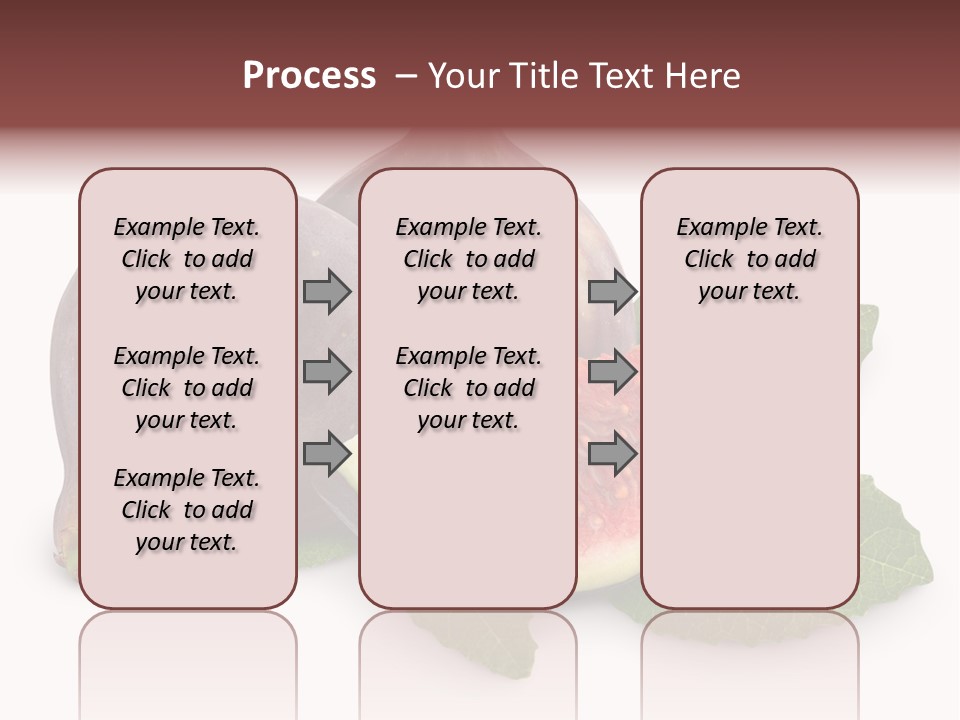 Process – Your Title Text Here

Example Text. Click to add your text.

Example Text. Click to add your text.

Example Text. Click to add your text.

Example Text. Click to add your text.

Example Text. Click to add your text.

Example Text. Click to add your text.